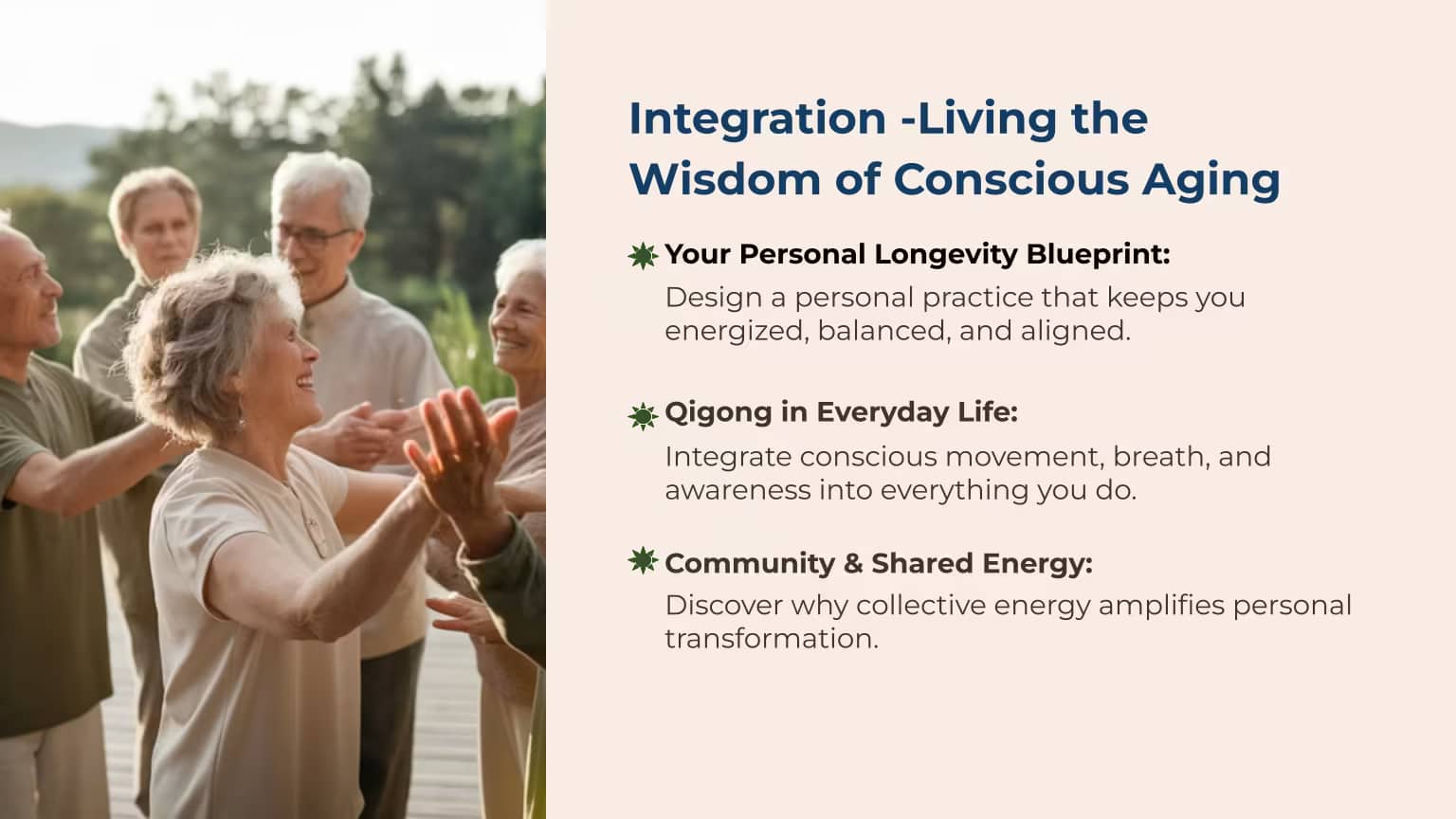 Integration -Living the Wisdom of Conscious Aging

Your Personal Longevity Blueprint:
Design a personal practice that keeps you energized, balanced, and aligned.

Qigong in Everyday Life:
Integrate conscious movement, breath, and awareness into everything you do.

Community & Shared Energy:
Discover why collective energy amplifies personal transformation.